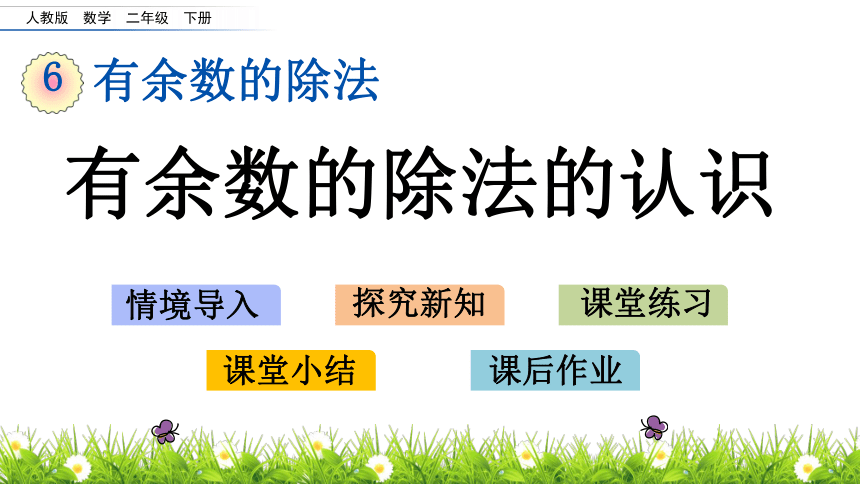 人教版 数学 二年级 下册

6 有余数的除法

有余数的除法的认识

情境导入
探究新知
课堂练习
课堂小结
课后作业